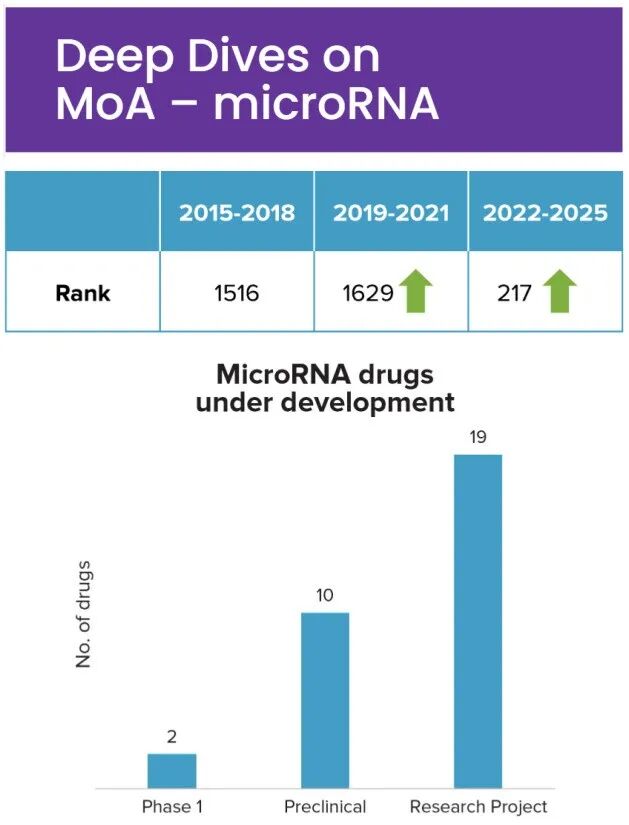 Deep Dives on MoA – microRNA

| | 2015-2018 | 2019-2021 | 2022-2025 |
|---|---|---|---|
| Rank | 1516 | 1629 | 217 |

MicroRNA drugs under development

No. of drugs

2

10

19

Phase 1

Preclinical

Research Project